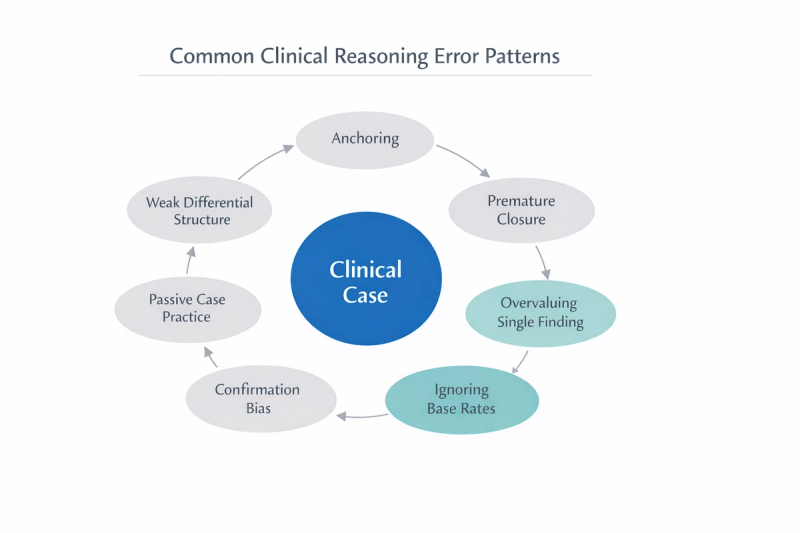 Common Clinical Reasoning Error Patterns

Clinical Case

Anchoring

Premature Closure

Overvaluing Single Finding

Ignoring Base Rates

Confirmation Bias

Passive Case Practice

Weak Differential Structure